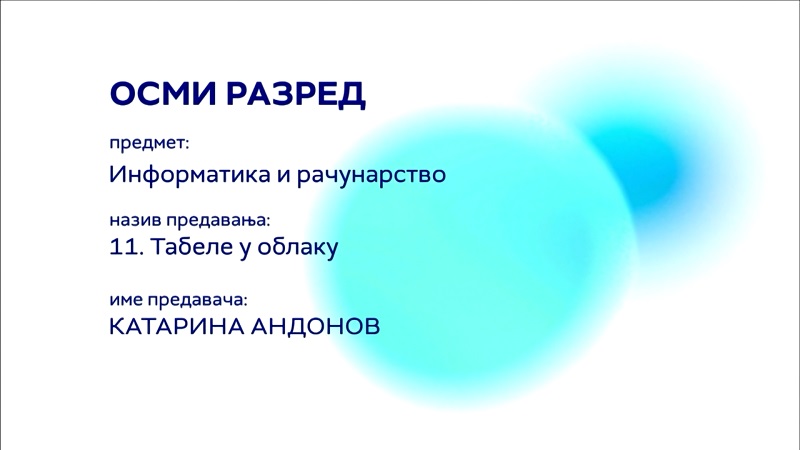 ОСМИ РАЗРЕД

предмет:

Информатика и рачунарство

назив предавања:

11. Табеле у облаку

име предавача:

КАТАРИНА АНДОНОВ